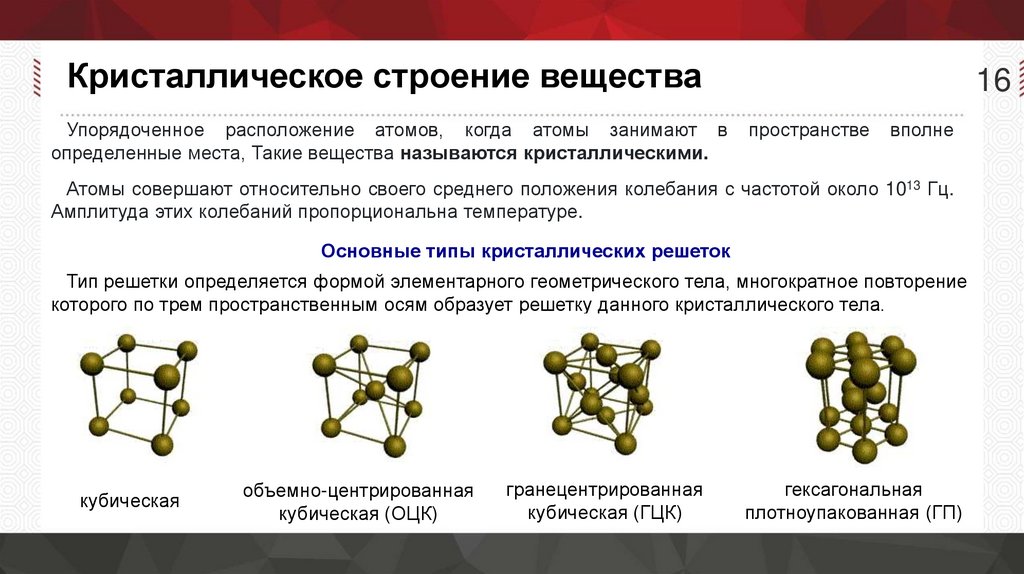 Кристаллическое строение вещества

16

Упорядоченное расположение атомов, когда атомы занимают в пространстве вполне определенные места, Такие вещества называются кристаллическими.

Атомы совершают относительно своего среднего положения колебания с частотой около $10^{13}$ Гц. Амплитуда этих колебаний пропорциональна температуре.

Основные типы кристаллических решеток

Тип решетки определяется формой элементарного геометрического тела, многократное повторение которого по трем пространственным осям образует решетку данного кристаллического тела.

кубическая

объемно-центрированная кубическая (ОЦК)

гранецентрированная кубическая (ГЦК)

гексагональная плотноупакованная (ГП)